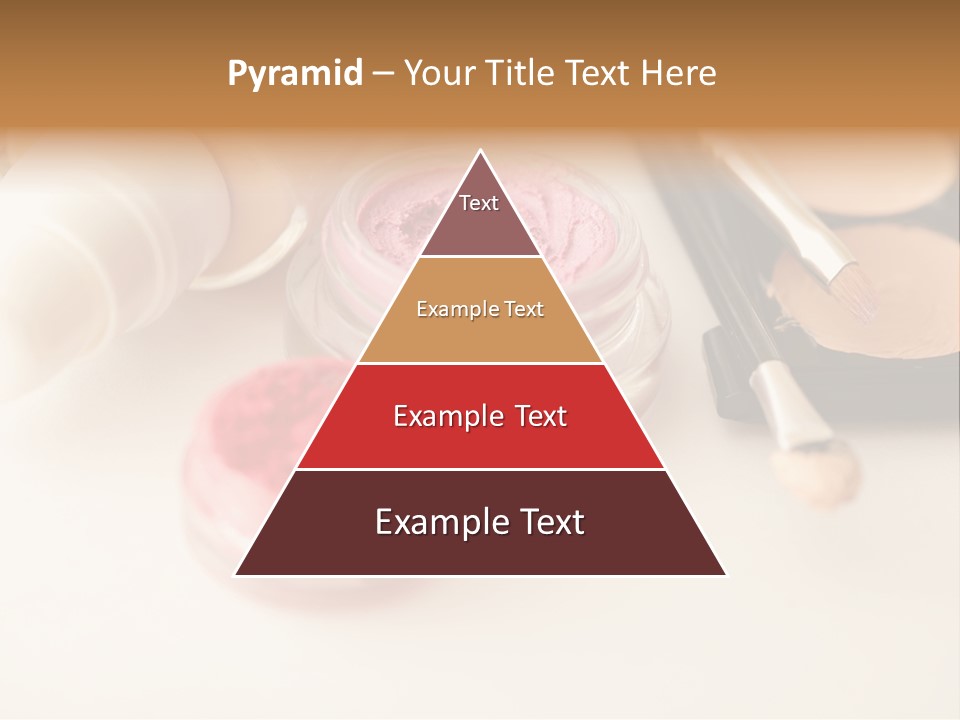 Pyramid – Your Title Text Here

Text

Example Text

Example Text

Example Text